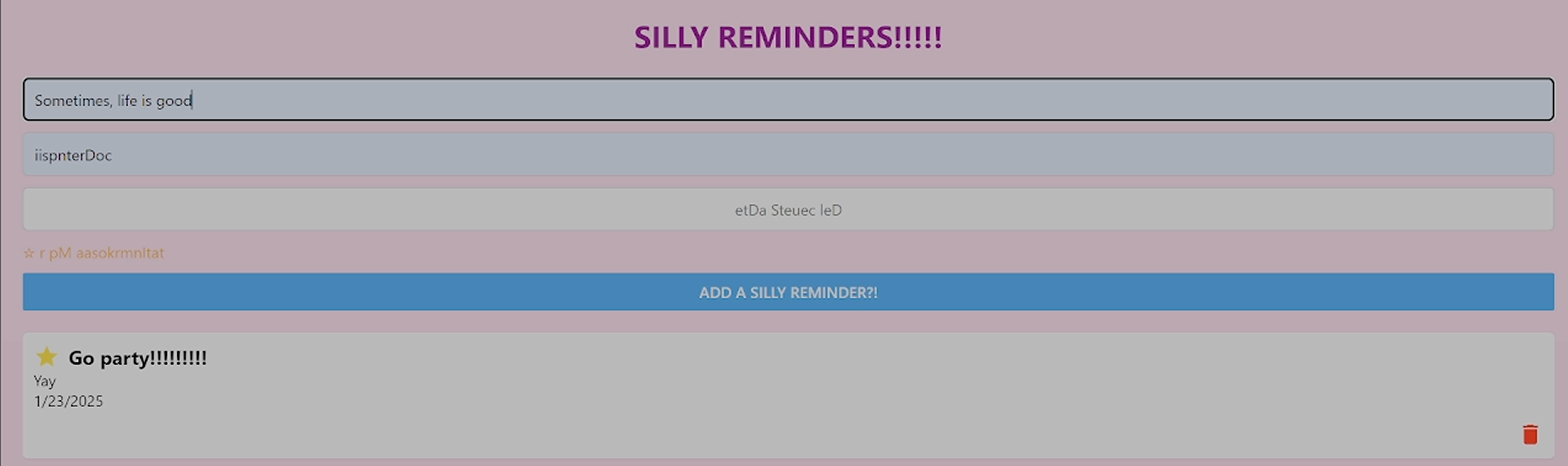 SILLY REMINDERS!!!!!

Sometimes, life is good

iispnterDoc

etDa Steuec leD

☆ r pM aasokrmnltat

ADD A SILLY REMINDER?!

Go party!!!!!!!!!
Yay
1/23/2025